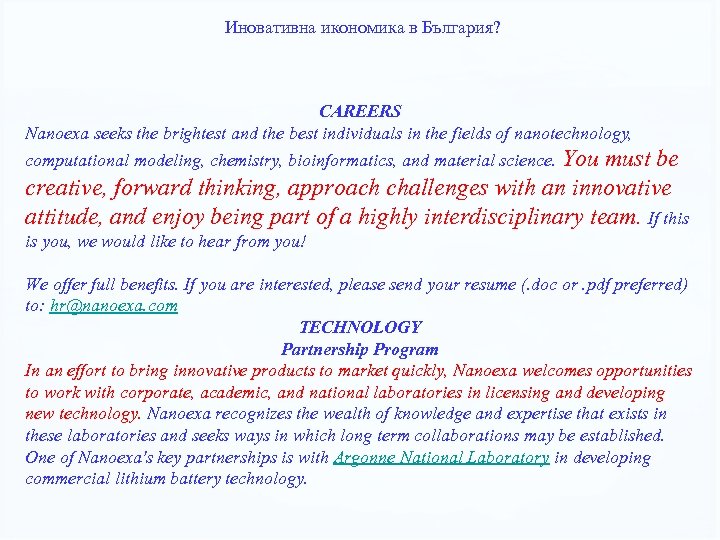 Иновативна икономика в България?

CAREERS
Nanoexa seeks the brightest and the best individuals in the fields of nanotechnology, computational modeling, chemistry, bioinformatics, and material science. You must be creative, forward thinking, approach challenges with an innovative attitude, and enjoy being part of a highly interdisciplinary team. If this is you, we would like to hear from you!

We offer full benefits. If you are interested, please send your resume (.doc or .pdf preferred) to: hr@nanoexa.com

TECHNOLOGY
Partnership Program
In an effort to bring innovative products to market quickly, Nanoexa welcomes opportunities to work with corporate, academic, and national laboratories in licensing and developing new technology. Nanoexa recognizes the wealth of knowledge and expertise that exists in these laboratories and seeks ways in which long term collaborations may be established. One of Nanoexa's key partnerships is with Argonne National Laboratory in developing commercial lithium battery technology.